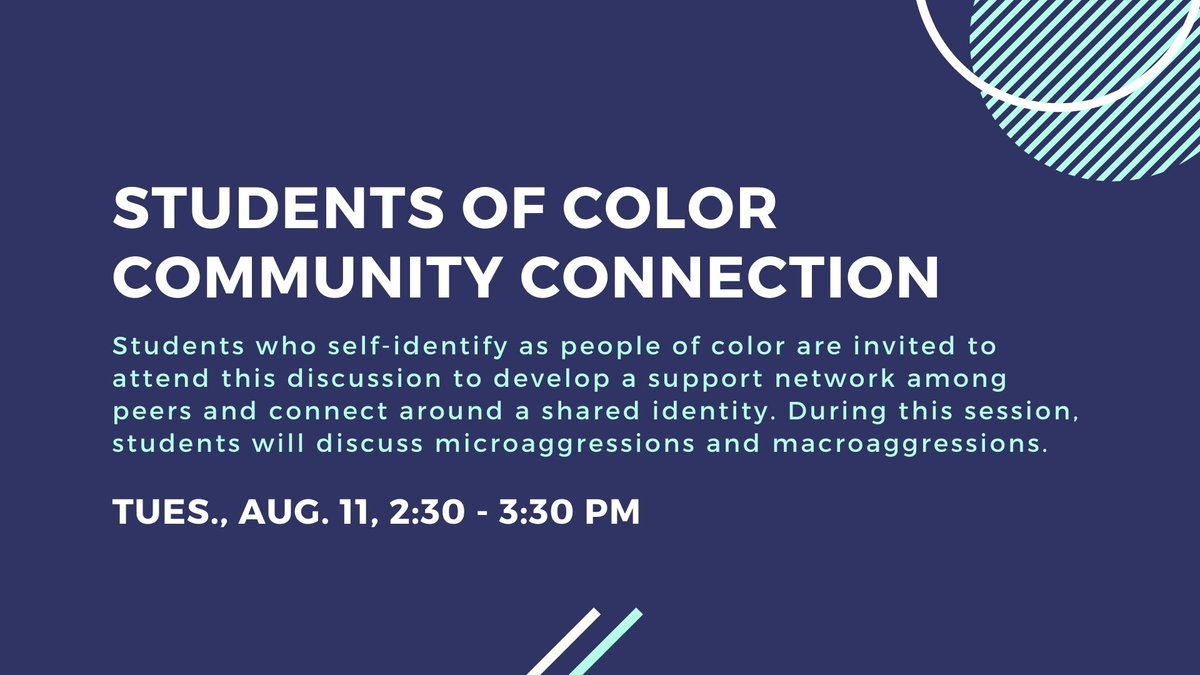 STUDENTS OF COLOR COMMUNITY CONNECTION

Students who self-identify as people of color are invited to attend this discussion to develop a support network among peers and connect around a shared identity. During this session, students will discuss microaggressions and macroaggressions.

TUES., AUG. 11, 2:30 - 3:30 PM